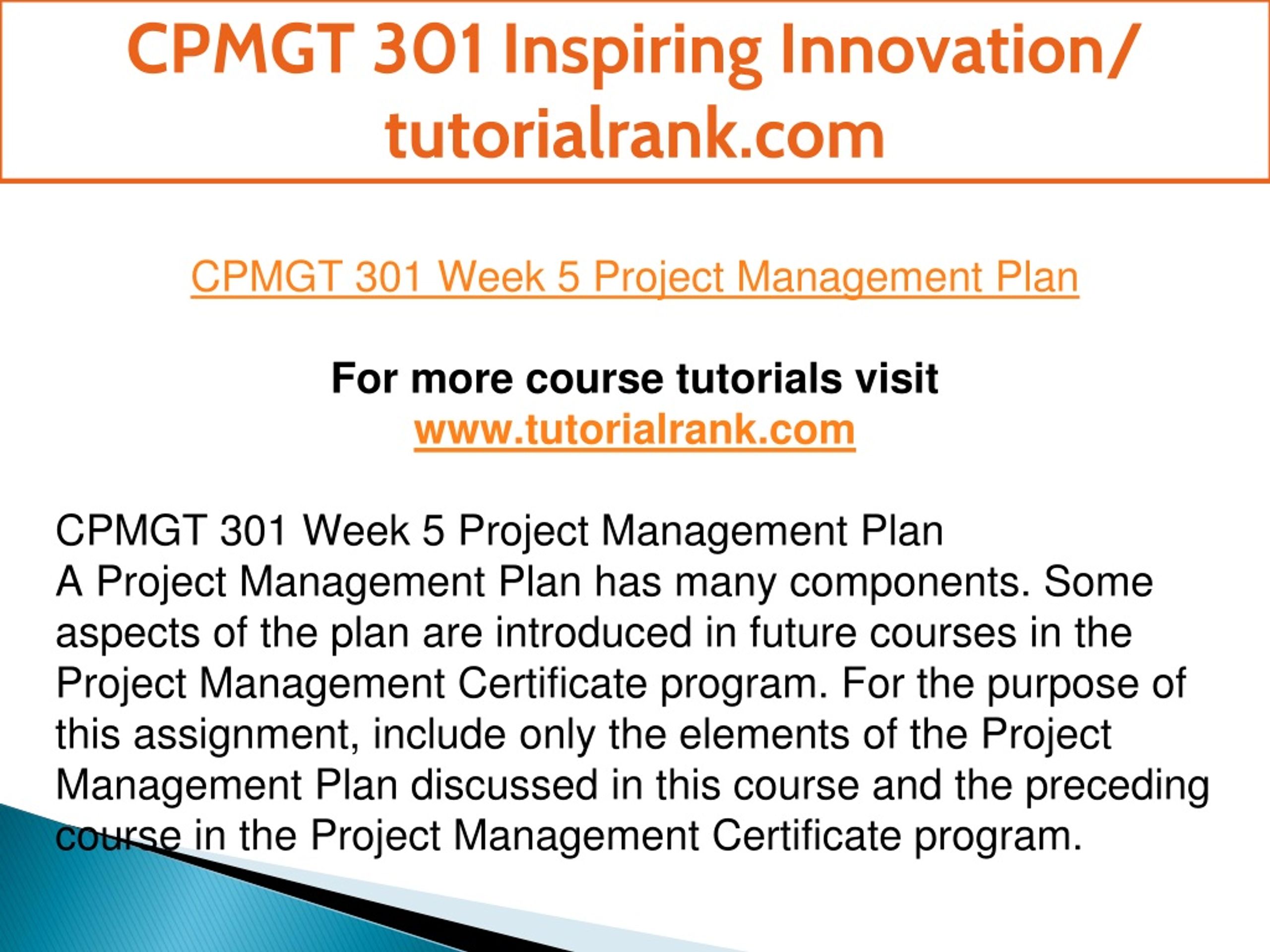 CPMGT 301 Inspiring Innovation/ tutorialrank.com

CPMGT 301 Week 5 Project Management Plan

For more course tutorials visit
www.tutorialrank.com

CPMGT 301 Week 5 Project Management Plan
A Project Management Plan has many components. Some aspects of the plan are introduced in future courses in the Project Management Certificate program. For the purpose of this assignment, include only the elements of the Project Management Plan discussed in this course and the preceding course in the Project Management Certificate program.